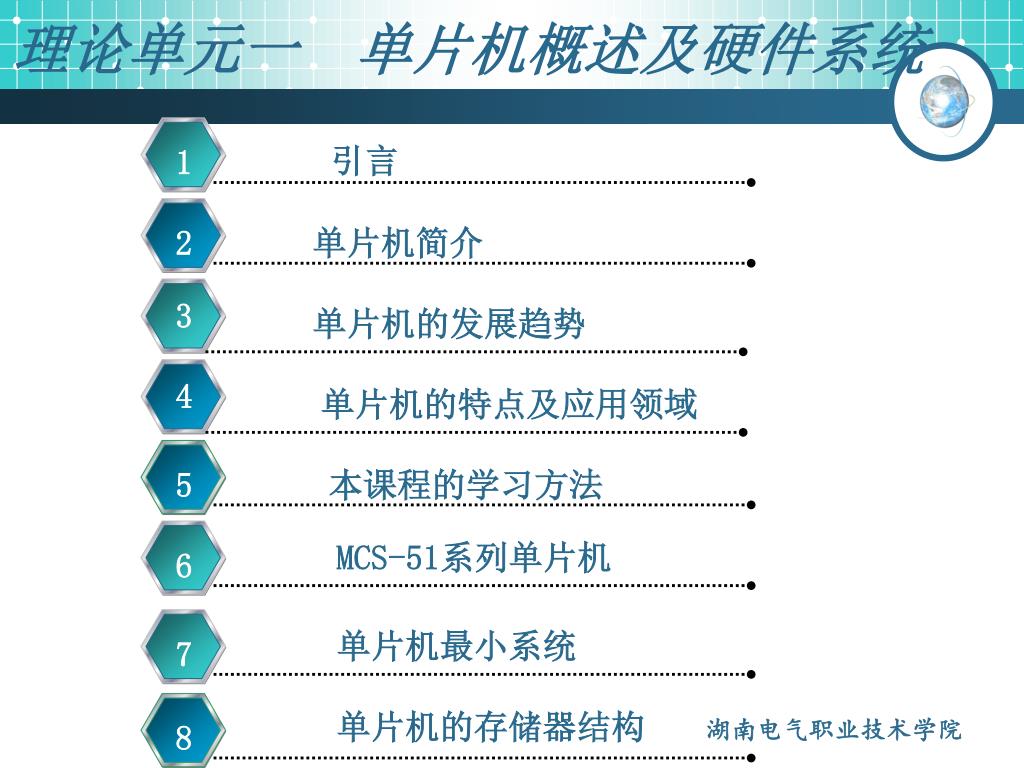 理论单元一　单片机概述及硬件系统

1 引言

2 单片机简介

3 单片机的发展趋势

4 单片机的特点及应用领域

5 本课程的学习方法

6 MCS-51系列单片机

7 单片机最小系统

8 单片机的存储器结构

湖南电气职业技术学院